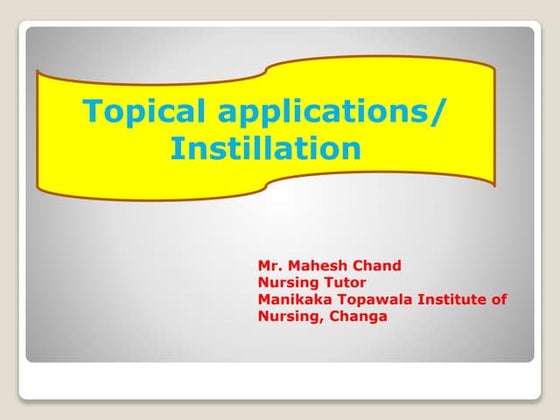 Topical applications/
Instillation

Mr. Mahesh Chand
Nursing Tutor
Manikaka Topawala Institute of Nursing, Changa